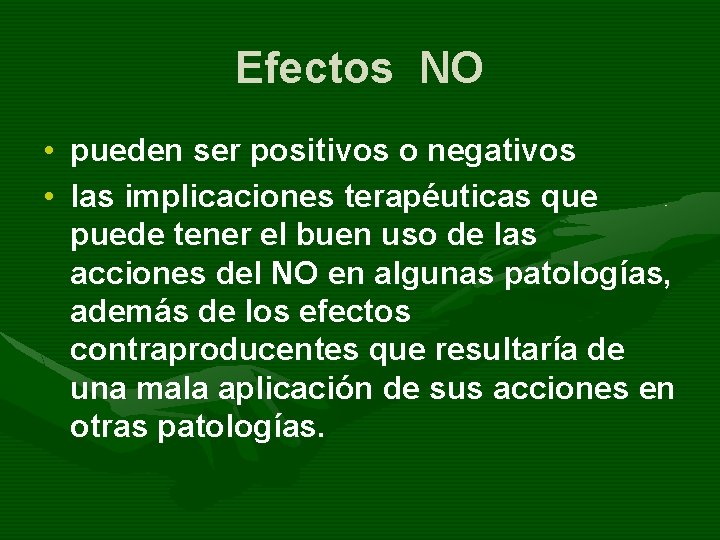 Efectos NO

• pueden ser positivos o negativos
• las implicaciones terapéuticas que puede tener el buen uso de las acciones del NO en algunas patologías, además de los efectos contraproducentes que resultaría de una mala aplicación de sus acciones en otras patologías.